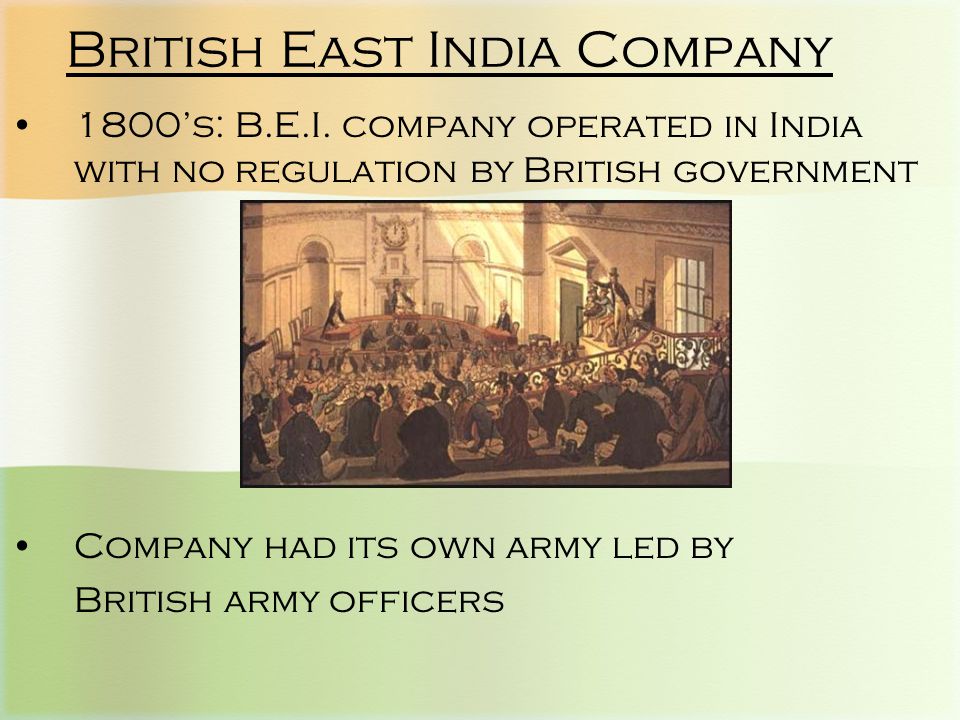 British East India Company

• 1800's: B.E.I. company operated in India with no regulation by British government

• Company had its own army led by British army officers